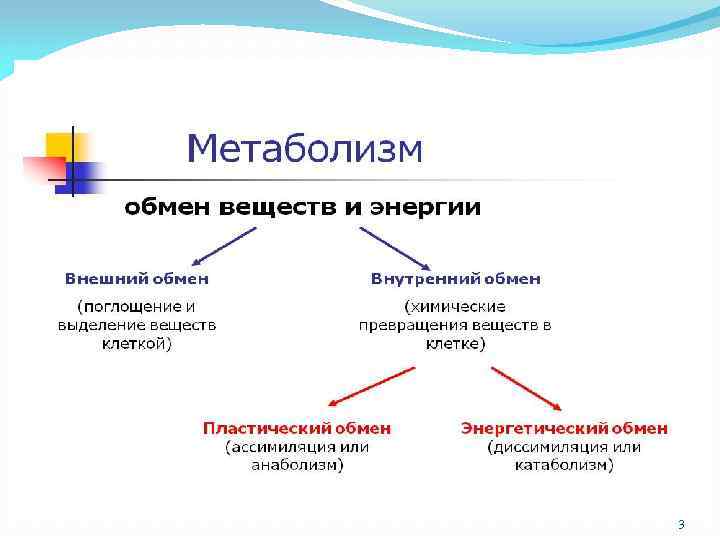 Метаболизм

обмен веществ и энергии

Внешний обмен

(поглощение и выделение веществ клеткой)

Внутренний обмен

(химические превращения веществ в клетке)

Пластический обмен
(ассимиляция или анаболизм)

Энергетический обмен
(диссимиляция или катаболизм)

3